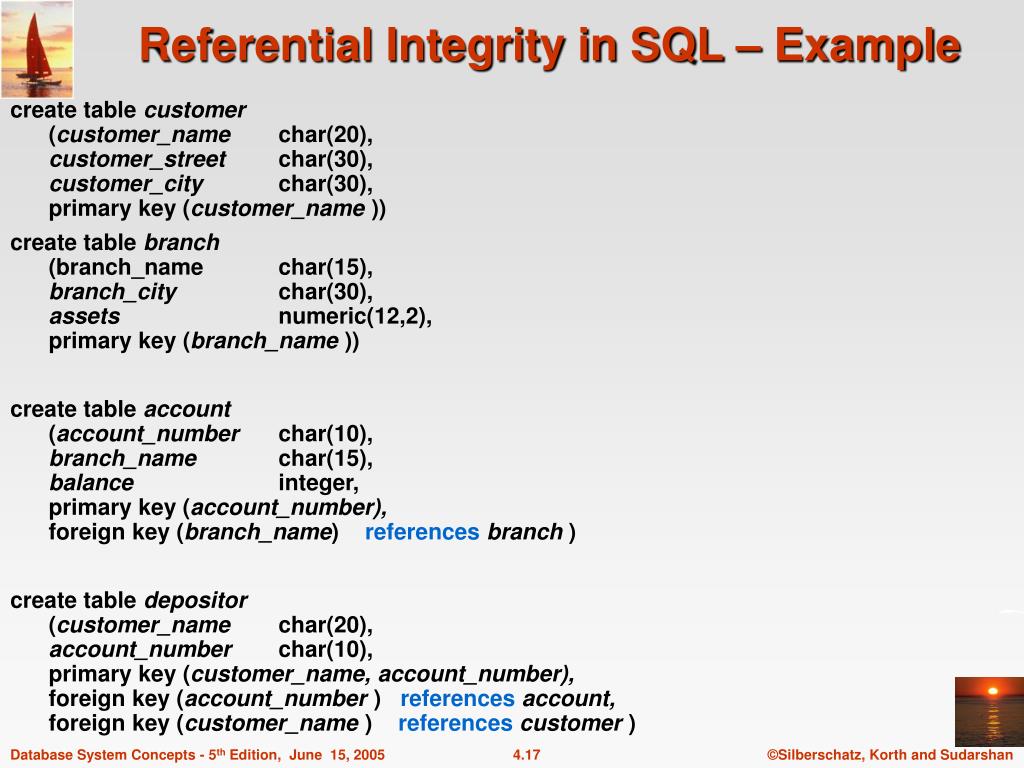 Referential Integrity in SQL – Example

create table customer
(customer_name char(20),
customer_street char(30),
customer_city char(30),
primary key (customer_name ))

create table branch
(branch_name char(15),
branch_city char(30),
assets numeric(12,2),
primary key (branch_name ))

create table account
(account_number char(10),
branch_name char(15),
balance integer,
primary key (account_number),
foreign key (branch_name) references branch )

create table depositor
(customer_name char(20),
account_number char(10),
primary key (customer_name, account_number),
foreign key (account_number ) references account,
foreign key (customer_name ) references customer )

Database System Concepts - 5$^{th}$ Edition, June 15, 2005 4.17 ©Silberschatz, Korth and Sudarshan